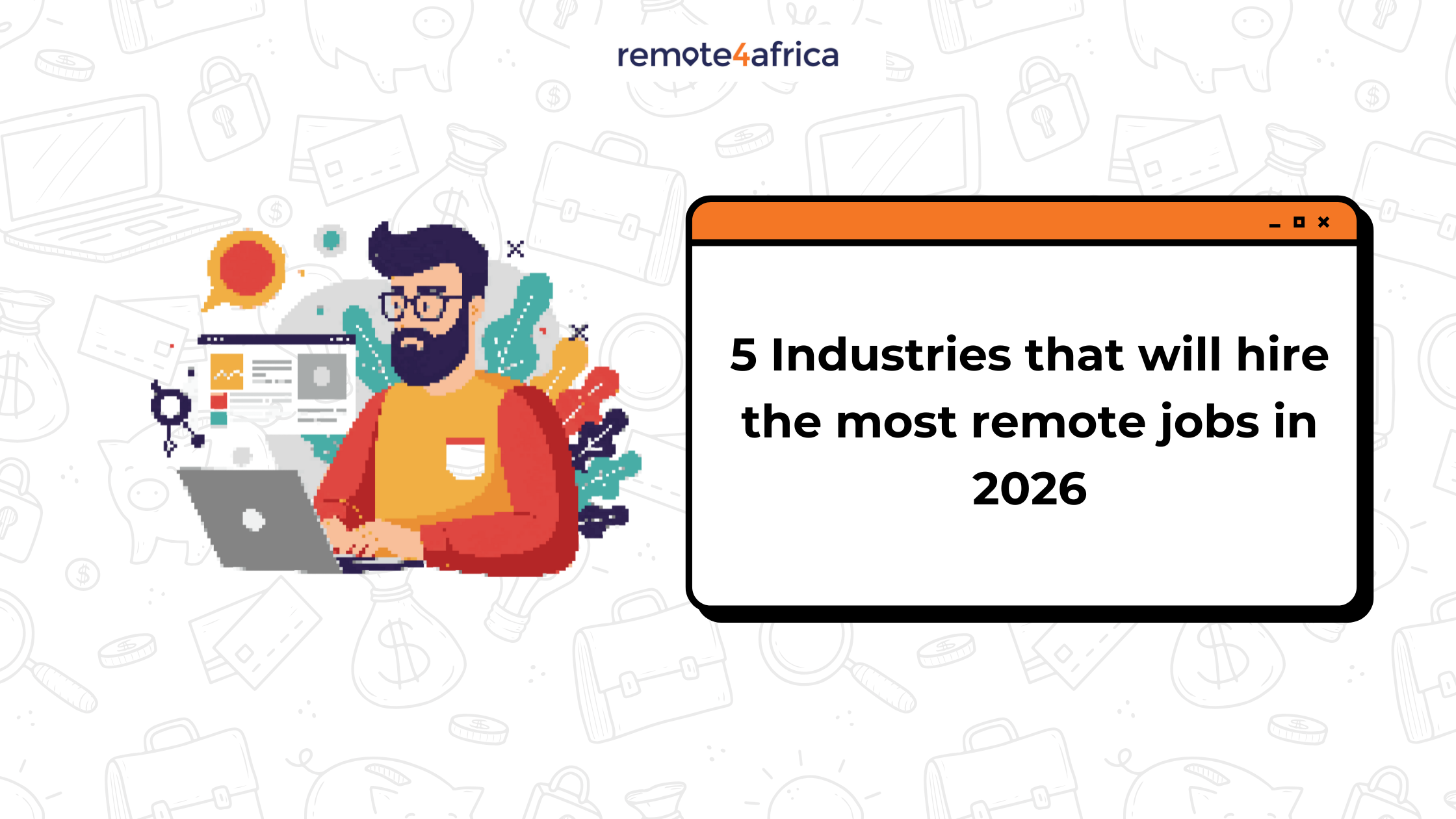 remote4africa

5 Industries that will hire the most remote jobs in 2026